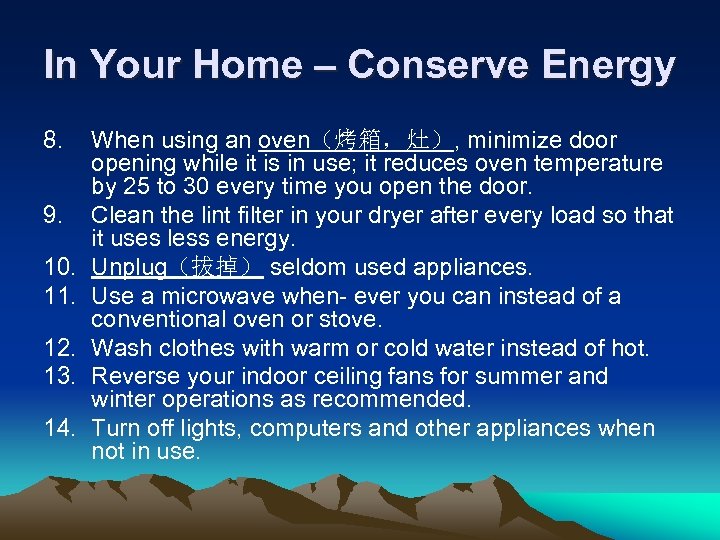 In Your Home – Conserve Energy

8. When using an oven（烤箱，灶）, minimize door opening while it is in use; it reduces oven temperature by 25 to 30 every time you open the door.
9. Clean the lint filter in your dryer after every load so that it uses less energy.
10. Unplug（拔掉） seldom used appliances.
11. Use a microwave when- ever you can instead of a conventional oven or stove.
12. Wash clothes with warm or cold water instead of hot.
13. Reverse your indoor ceiling fans for summer and winter operations as recommended.
14. Turn off lights, computers and other appliances when not in use.